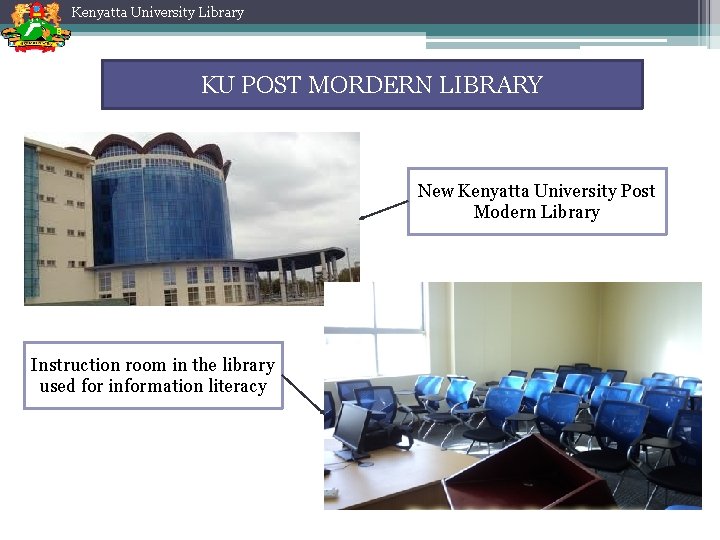 Kenyatta University Library

KU POST MORDERN LIBRARY

New Kenyatta University Post Modern Library

Instruction room in the library used for information literacy